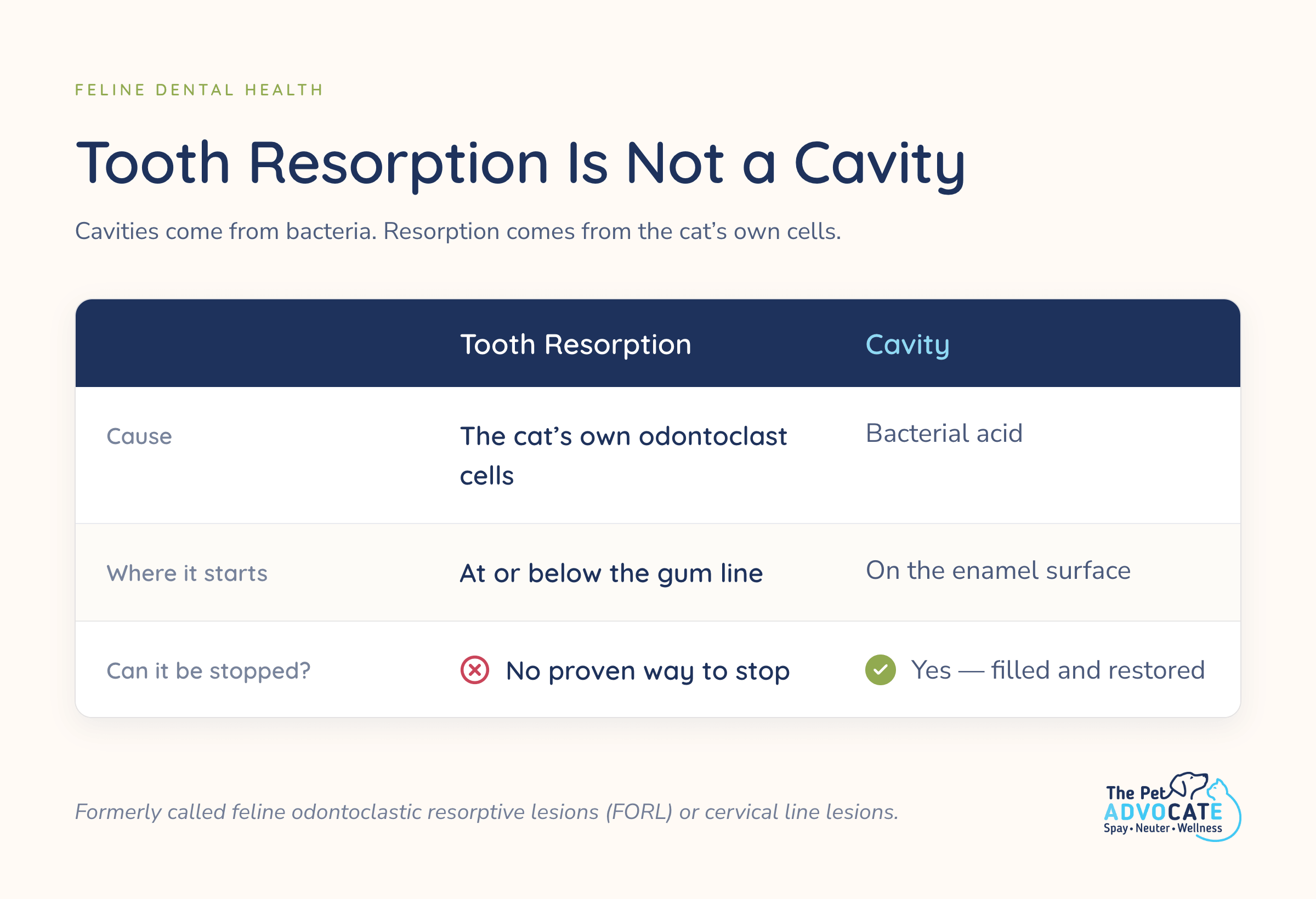 FELINE DENTAL HEALTH

Tooth Resorption Is Not a Cavity

Cavities come from bacteria. Resorption comes from the cat’s own cells.

| | Tooth Resorption | Cavity |
|---|---|---|
| Cause | The cat’s own odontoclast cells | Bacterial acid |
| Where it starts | At or below the gum line | On the enamel surface |
| Can it be stopped? | No proven way to stop | Yes — filled and restored |

Formerly called feline odontoclastic resorptive lesions (FORL) or cervical line lesions.

The Pet ADVOCATE
Spay • Neuter • Wellness